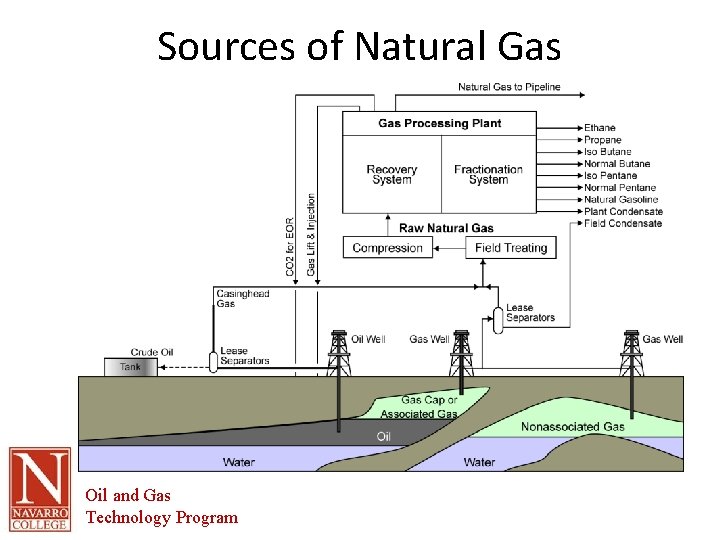 Sources of Natural Gas

Natural Gas to Pipeline

Gas Processing Plant

Recovery System

Fractionation System

Ethane
Propane
Iso Butane
Normal Butane
Iso Pentane
Normal Pentane
Natural Gasoline
Plant Condensate
Field Condensate

Raw Natural Gas

Compression

Field Treating

CO2 for EOR

Gas Lift & Injection

Casinghead Gas

Lease Separators

Crude Oil

Tank

Lease Separators

Oil Well

Gas Well

Gas Well

Gas Cap or Associated Gas

Oil

Nonassociated Gas

Water

Water

N
NAVARRO COLLEGE

Oil and Gas
Technology Program